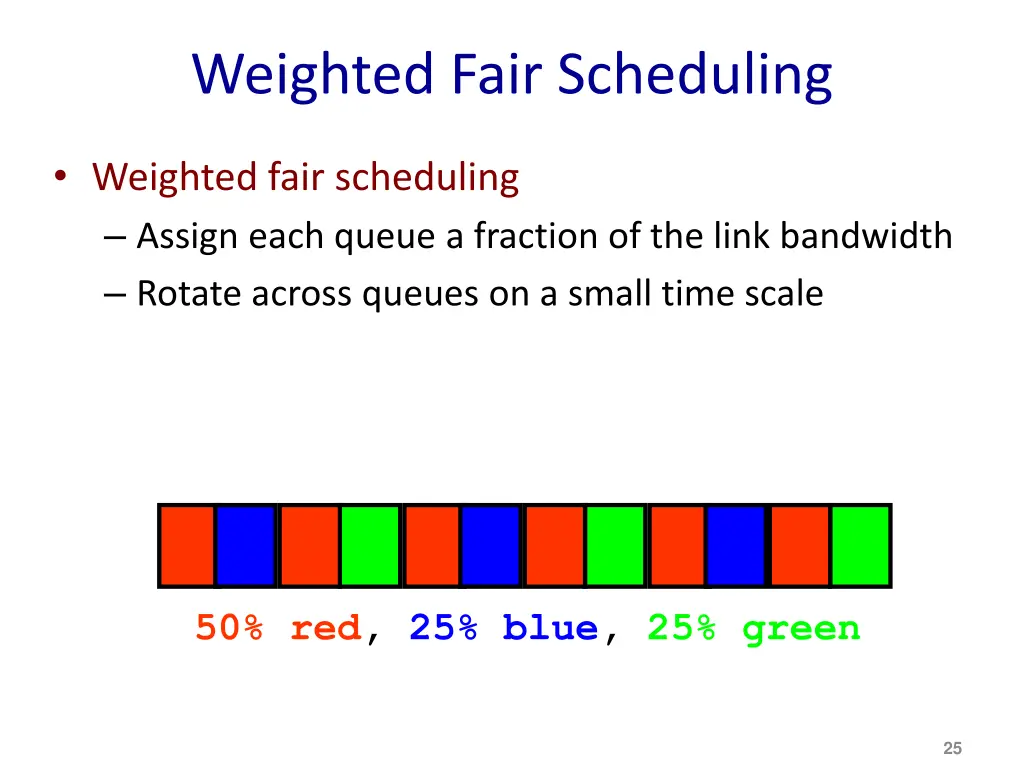 Weighted Fair Scheduling

• Weighted fair scheduling
– Assign each queue a fraction of the link bandwidth
– Rotate across queues on a small time scale

50% red, 25% blue, 25% green

25